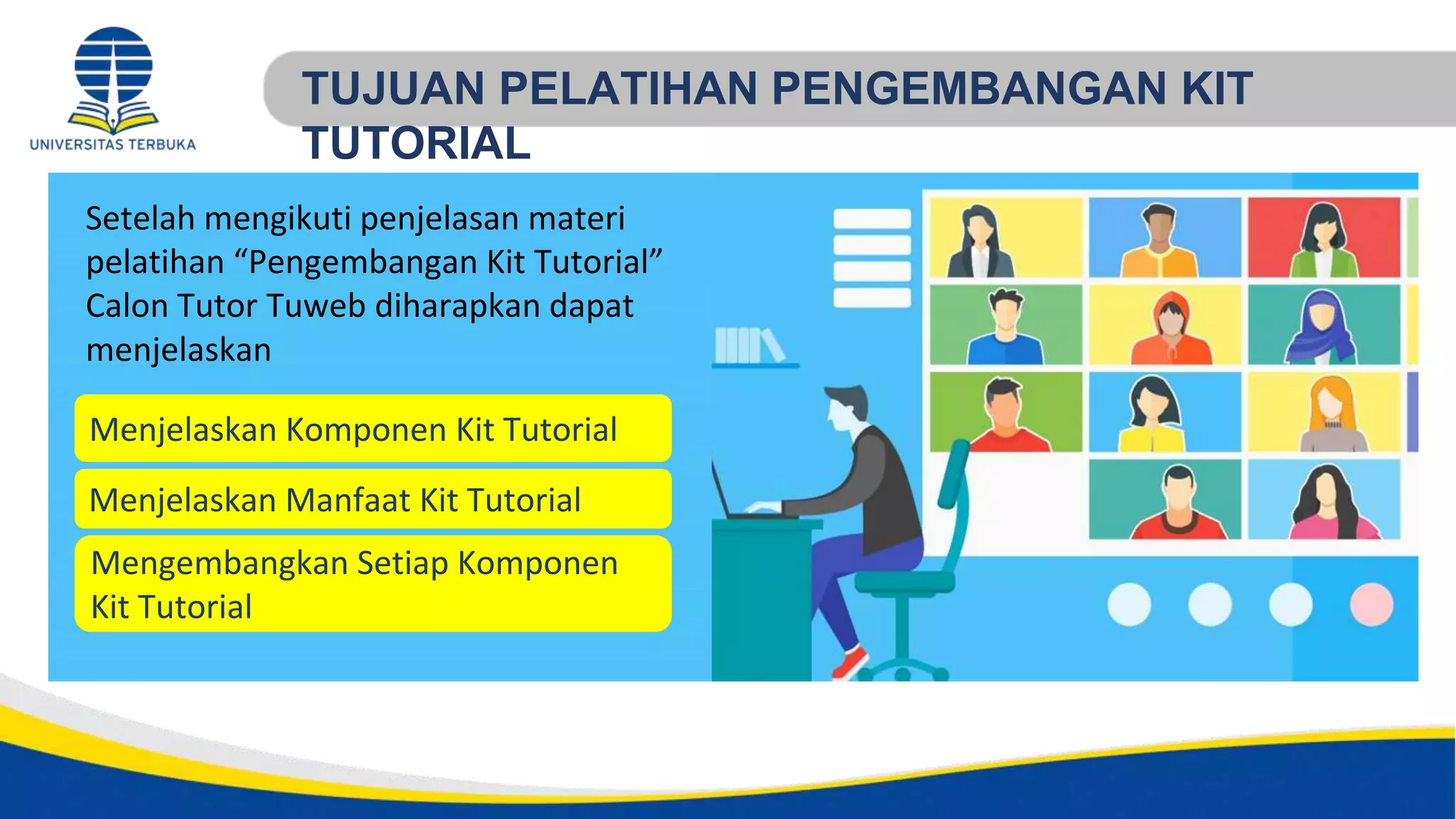 UNIVERSITAS TERBUKA

TUJUAN PELATIHAN PENGEMBANGAN KIT TUTORIAL

Setelah mengikuti penjelasan materi pelatihan “Pengembangan Kit Tutorial” Calon Tutor Tuweb diharapkan dapat menjelaskan

Menjelaskan Komponen Kit Tutorial

Menjelaskan Manfaat Kit Tutorial

Mengembangkan Setiap Komponen Kit Tutorial